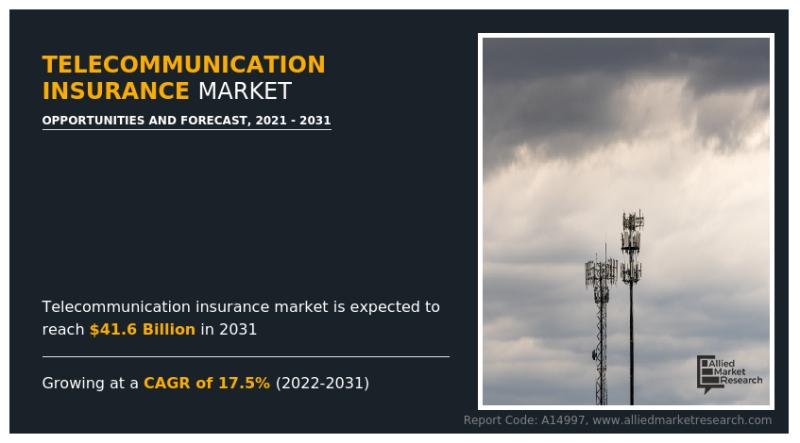 TELECOMMUNICATION INSURANCE MARKET

OPPORTUNITIES AND FORECAST, 2021 - 2031

Telecommunication insurance market is expected to reach $41.6 Billion in 2031

Growing at a CAGR of 17.5% (2022-2031)

Allied Market Research

Report Code: A14997, www.alliedmarketresearch.com